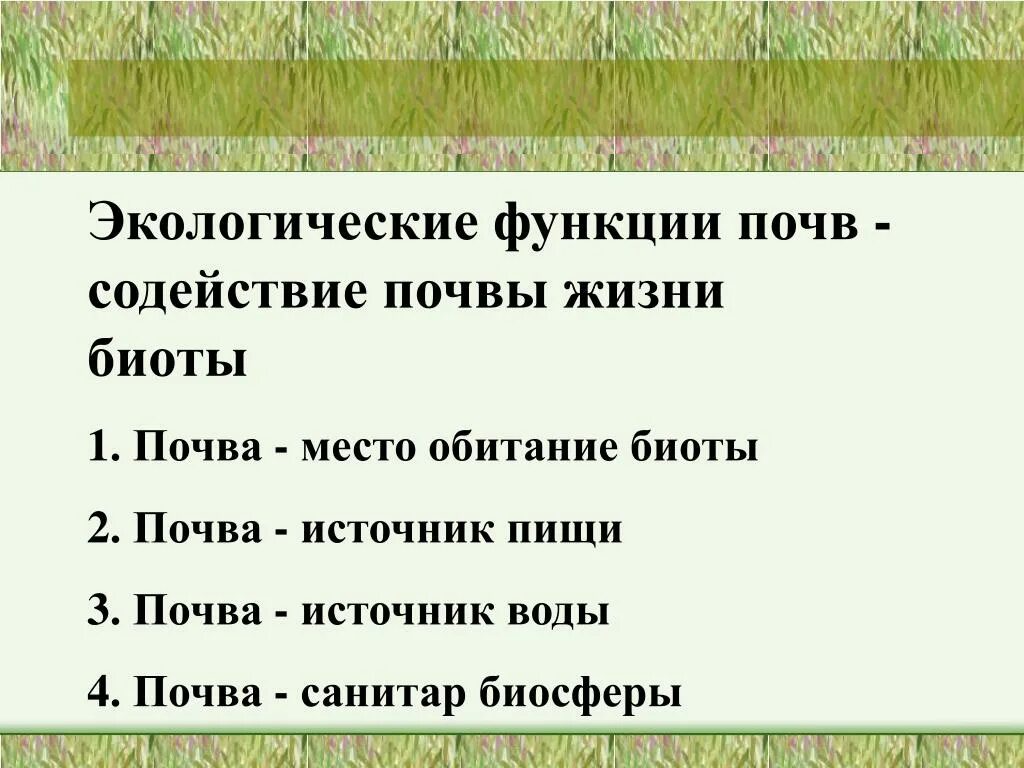 Экологические функции почв - содействие почвы жизни биоты

1. Почва - место обитание биоты

2. Почва - источник пищи

3. Почва - источник воды

4. Почва - санитар биосферы